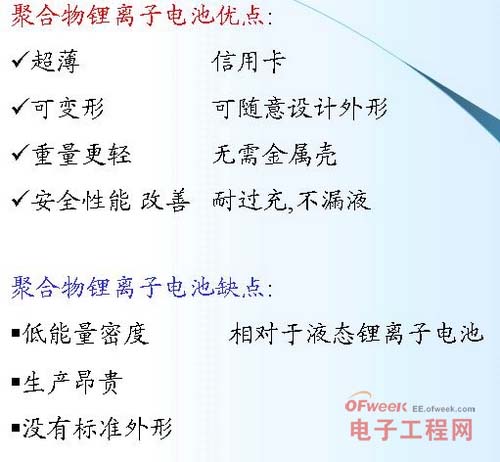 聚合物锂离子电池优点:

✓超薄　　信用卡

✓可变形　　可随意设计外形

✓重量更轻　　无需金属壳

✓安全性能 改善　　耐过充,不漏液

聚合物锂离子电池缺点:

▪低能量密度　　相对于液态锂离子电池

▪生产昂贵

▪没有标准外形

OFweek EE.ofweek.com
电子工程网